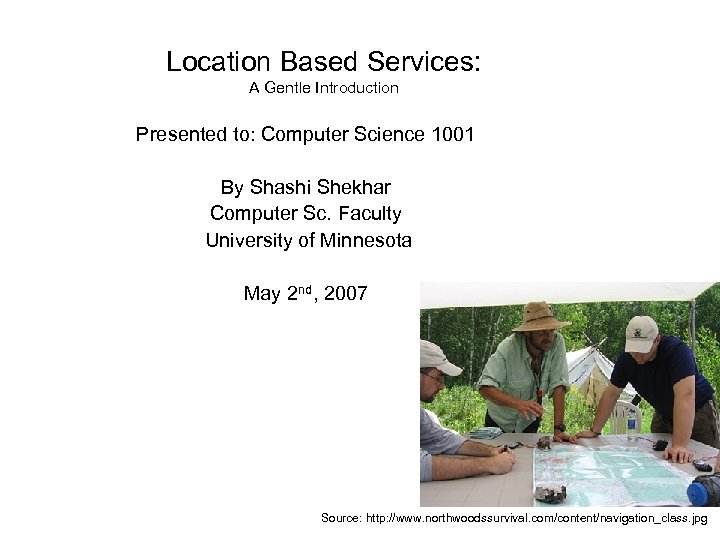 Location Based Services:
A Gentle Introduction

Presented to: Computer Science 1001

By Shashi Shekhar
Computer Sc. Faculty
University of Minnesota

May 2$^{nd}$, 2007

Source: http://www.northwoodssurvival.com/content/navigation_class.jpg